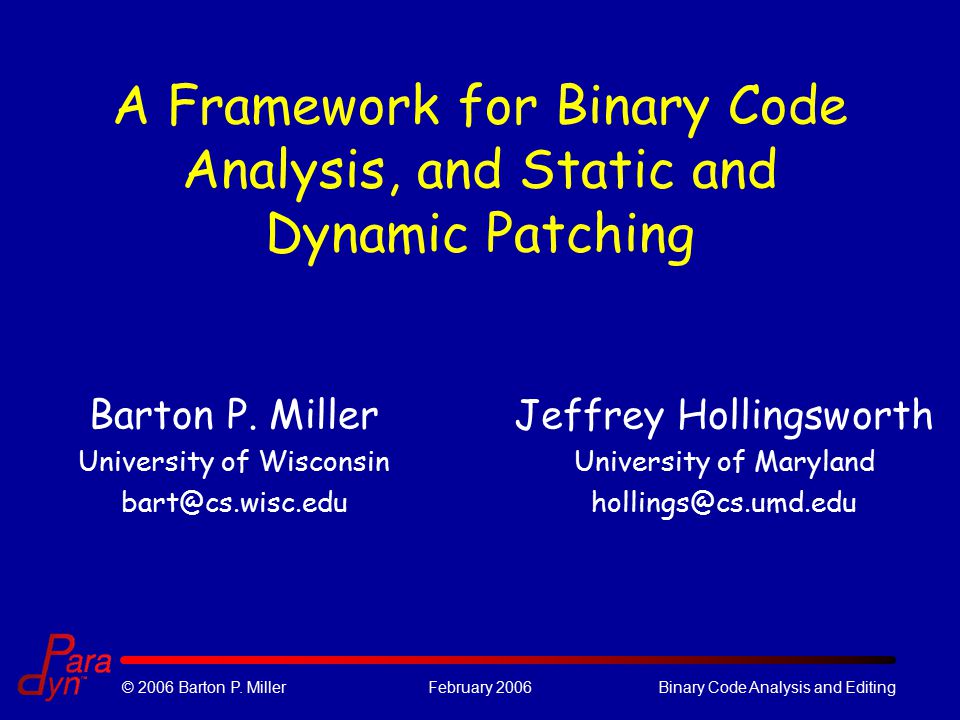 A Framework for Binary Code Analysis, and Static and Dynamic Patching

Barton P. Miller
University of Wisconsin
bart@cs.wisc.edu

Jeffrey Hollingsworth
University of Maryland
hollings@cs.umd.edu

Para
dyn

© 2006 Barton P. Miller

February 2006

Binary Code Analysis and Editing